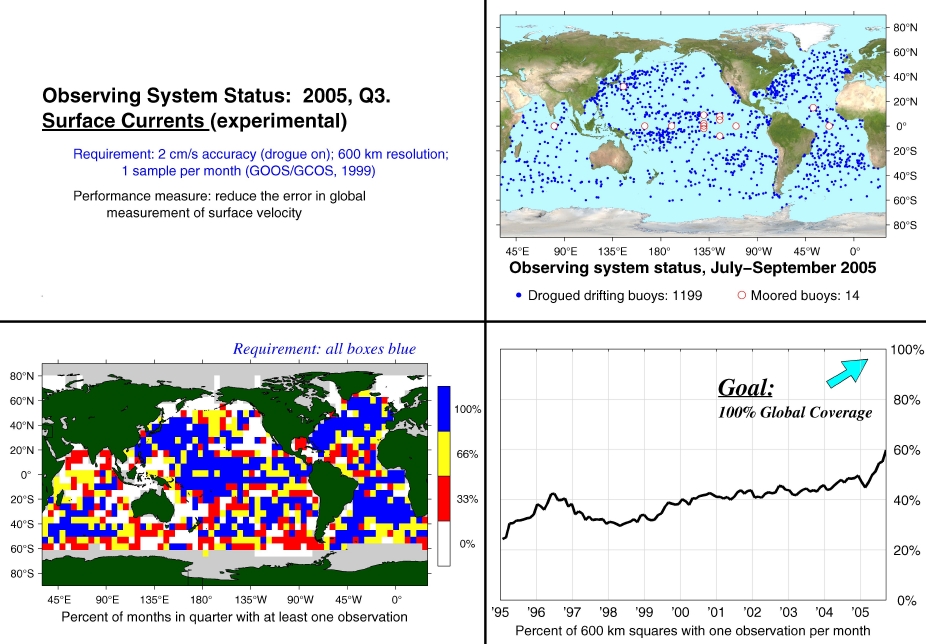 Observing System Status: 2005, Q3.
Surface Currents (experimental)

Requirement: 2 cm/s accuracy (drogue on); 600 km resolution; 1 sample per month (GOOS/GCOS, 1999)

Performance measure: reduce the error in global measurement of surface velocity

80°N
60°N
40°N
20°N
0°
20°S
40°S
60°S
80°S
45°E 90°E 135°E 180° 135°W 90°W 45°W 0°
Observing system status, July–September 2005
Drogued drifting buoys: 1199
Moored buoys: 14

Requirement: all boxes blue
80°N
60°N
40°N
20°N
0°
20°S
40°S
60°S
80°S
100%
66%
33%
0%
45°E 90°E 135°E 180° 135°W 90°W 45°W 0°
Percent of months in quarter with at least one observation

Goal:
100% Global Coverage
100%
80%
60%
40%
20%
0%
'95 '96 '97 '98 '99 '00 '01 '02 '03 '04 '05
Percent of 600 km squares with one observation per month